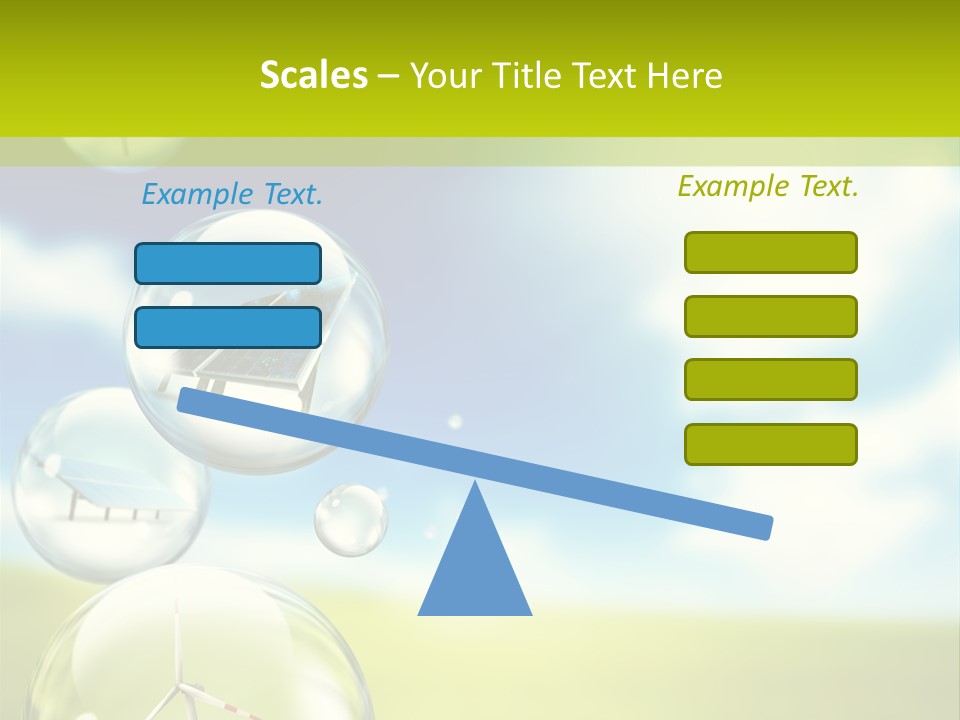 Scales – Your Title Text Here

Example Text.

Example Text.